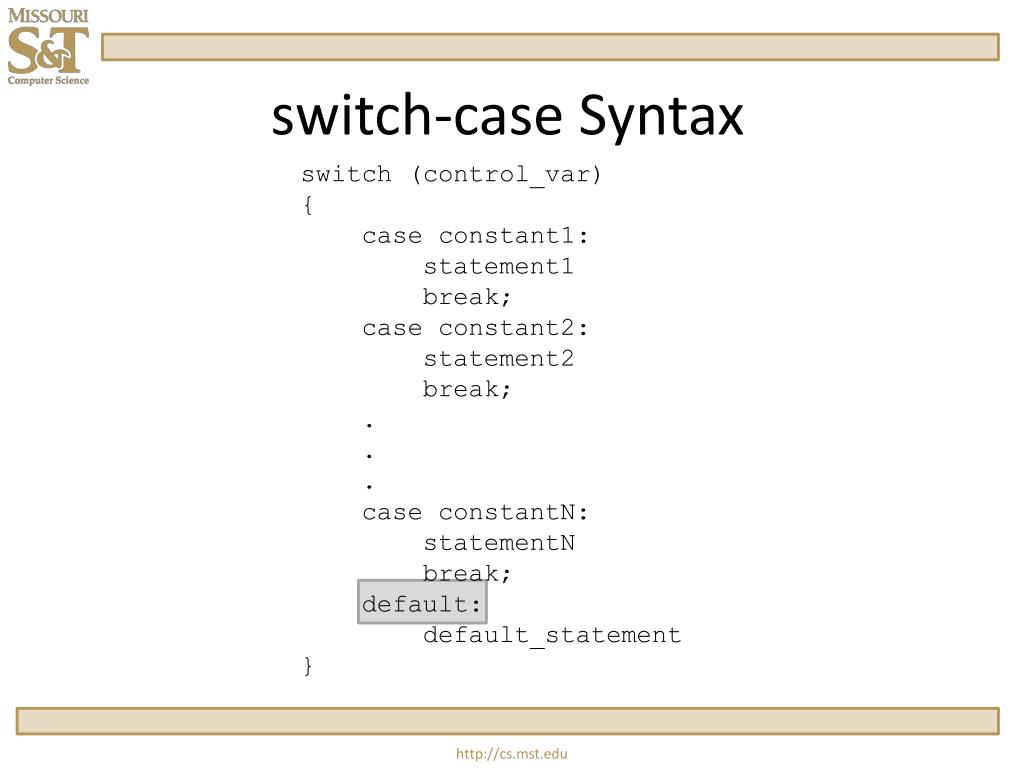 MISSOURI
S&T
Computer Science

switch-case Syntax

switch (control_var)
{
case constant1:
statement1
break;
case constant2:
statement2
break;
.
.
.
case constantN:
statementN
break;
default:
default_statement
}

http://cs.mst.edu